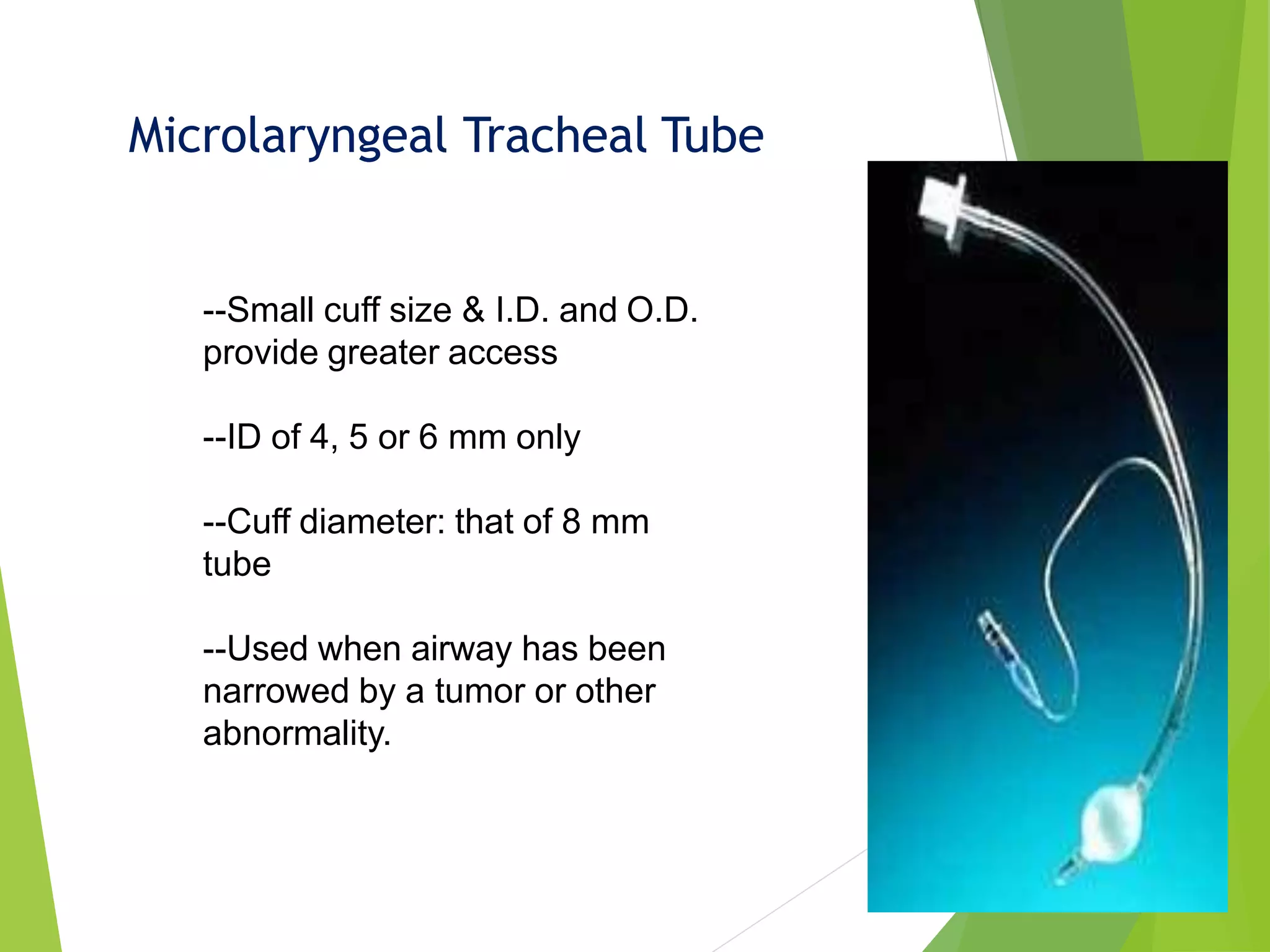 Microlaryngeal Tracheal Tube

--Small cuff size & I.D. and O.D. provide greater access

--ID of 4, 5 or 6 mm only

--Cuff diameter: that of 8 mm tube

--Used when airway has been narrowed by a tumor or other abnormality.